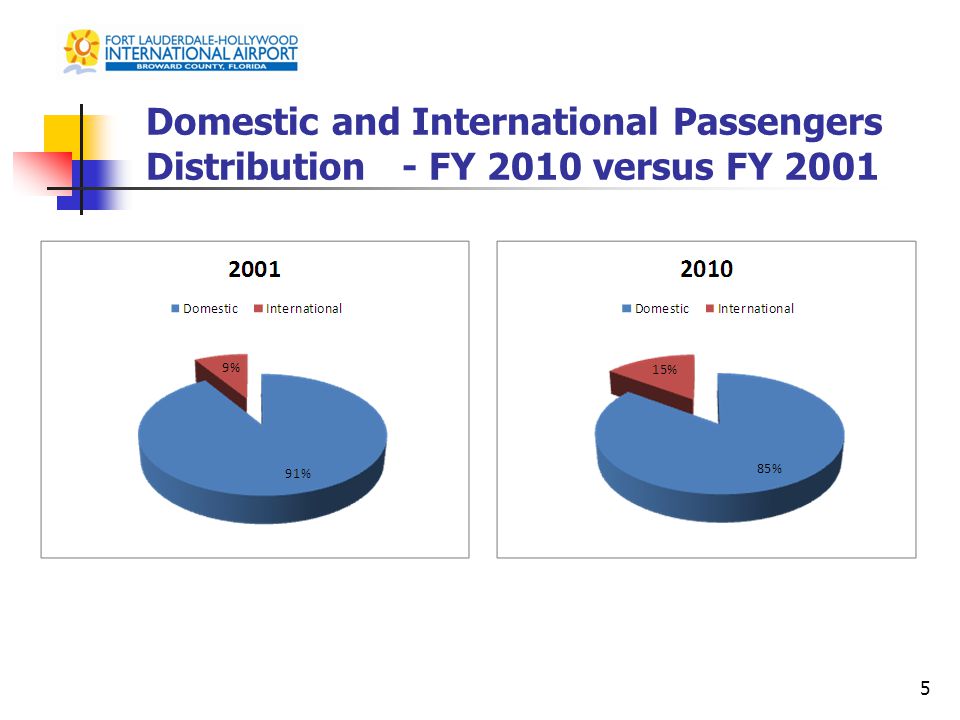 FORT LAUDERDALE-HOLLYWOOD
INTERNATIONAL AIRPORT
BROWARD COUNTY, FLORIDA

Domestic and International Passengers Distribution - FY 2010 versus FY 2001

2001

Domestic International

9%

91%

2010

Domestic International

15%

85%

5